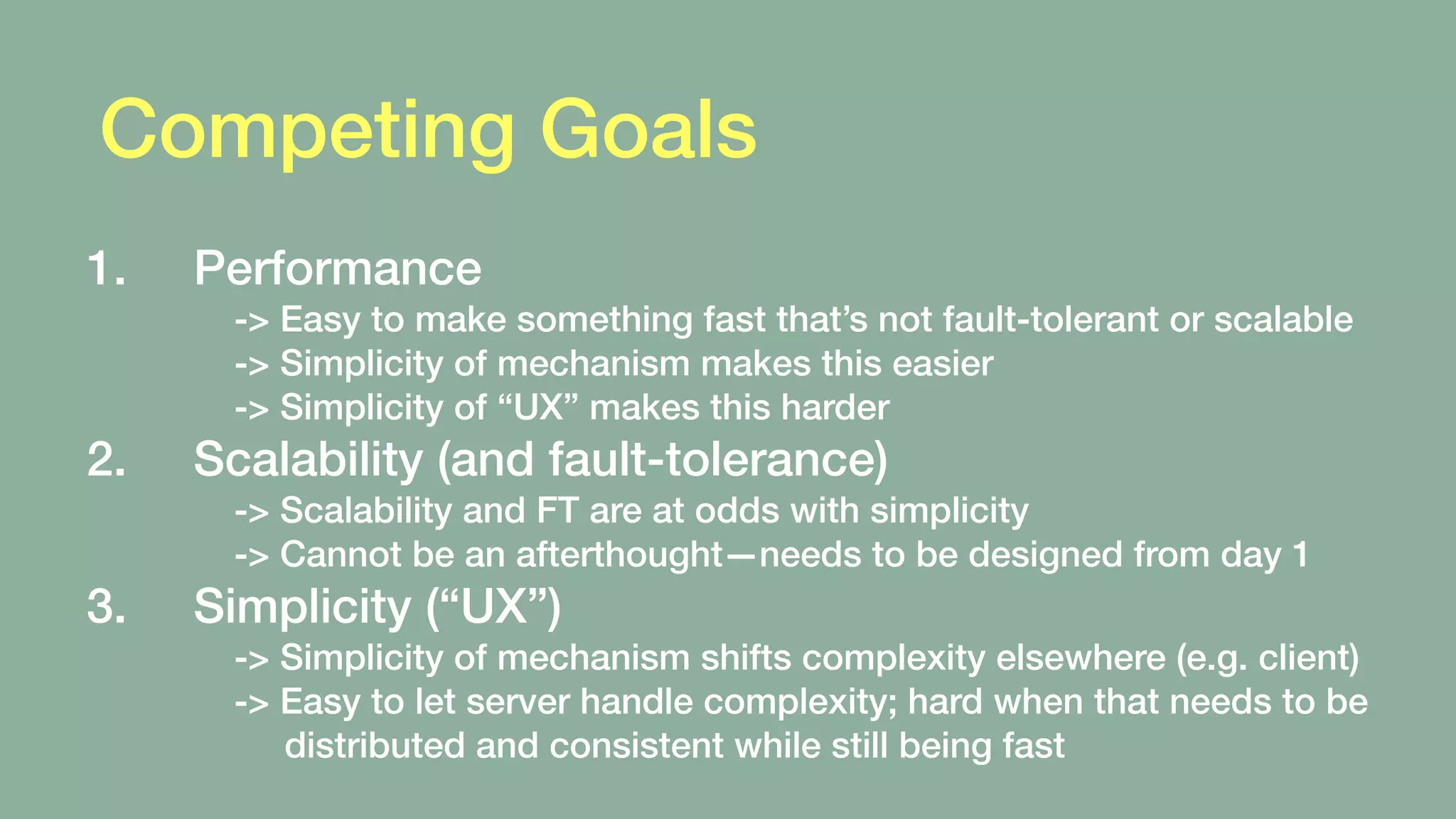 Competing Goals

1. Performance
-> Easy to make something fast that’s not fault-tolerant or scalable
-> Simplicity of mechanism makes this easier
-> Simplicity of “UX” makes this harder

2. Scalability (and fault-tolerance)
-> Scalability and FT are at odds with simplicity
-> Cannot be an afterthought—needs to be designed from day 1

3. Simplicity (“UX”)
-> Simplicity of mechanism shifts complexity elsewhere (e.g. client)
-> Easy to let server handle complexity; hard when that needs to be distributed and consistent while still being fast